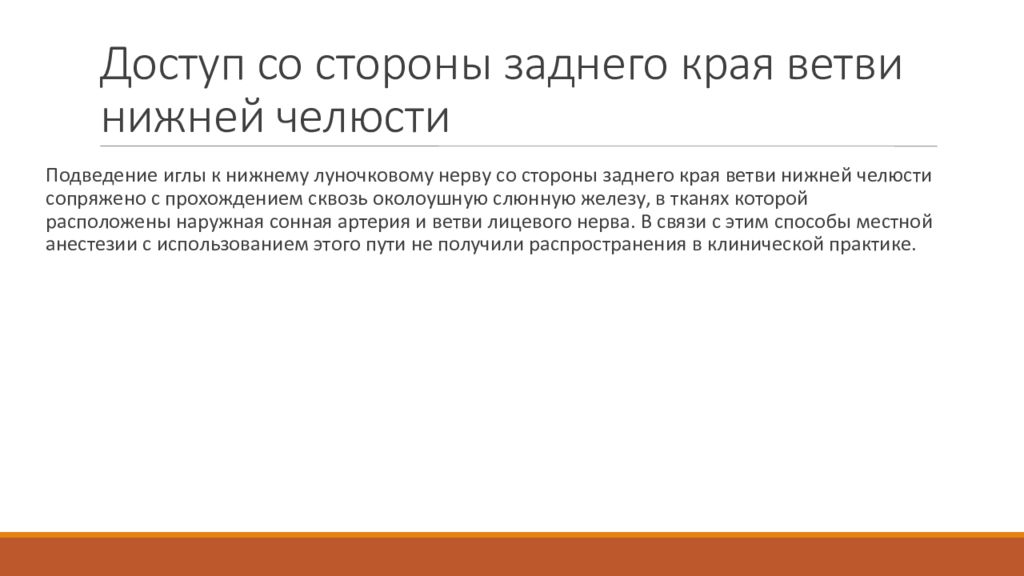 Доступ со стороны заднего края ветви нижней челюсти

Подведение иглы к нижнему луночковому нерву со стороны заднего края ветви нижней челюсти сопряжено с прохождением сквозь околоушную слюнную железу, в тканях которой расположены наружная сонная артерия и ветви лицевого нерва. В связи с этим способы местной анестезии с использованием этого пути не получили распространения в клинической практике.